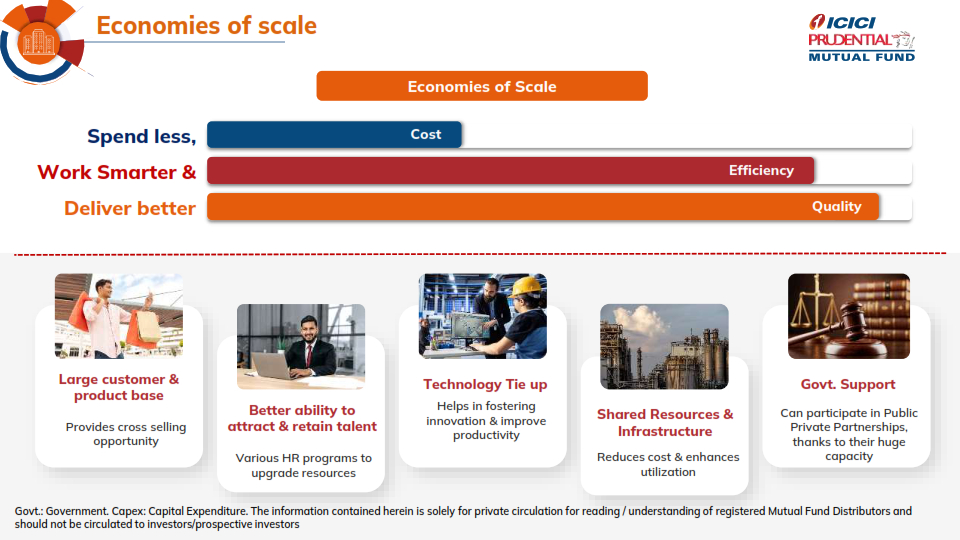 Economies of scale

ICICI PRUDENTIAL MUTUAL FUND

Economies of Scale

Spend less,
Cost

Work Smarter &
Efficiency

Deliver better
Quality

Large customer & product base

Provides cross selling opportunity

Better ability to attract & retain talent

Various HR programs to upgrade resources

Technology Tie up

Helps in fostering innovation & improve productivity

Shared Resources & Infrastructure

Reduces cost & enhances utilization

Govt. Support

Can participate in Public Private Partnerships, thanks to their huge capacity

Govt.: Government. Capex: Capital Expenditure. The information contained herein is solely for private circulation for reading / understanding of registered Mutual Fund Distributors and should not be circulated to investors/prospective investors